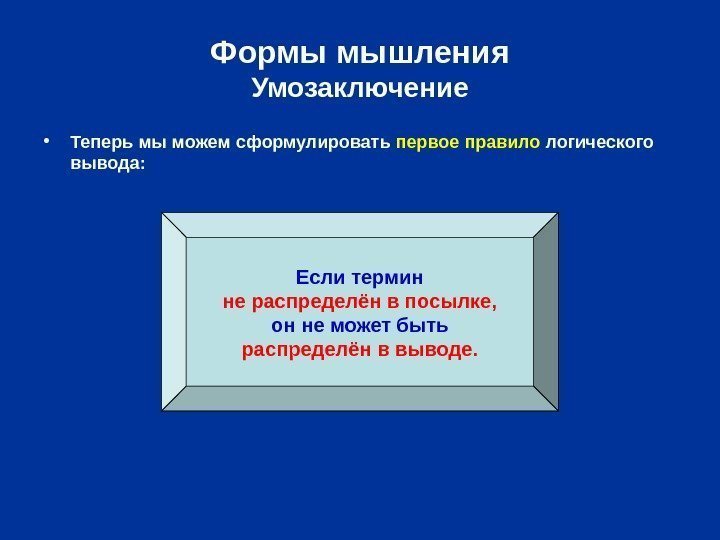 Формы мышления
Умозаключение

• Теперь мы можем сформулировать первое правило логического вывода:

Если термин
не распределён в посылке,
он не может быть
распределён в выводе.